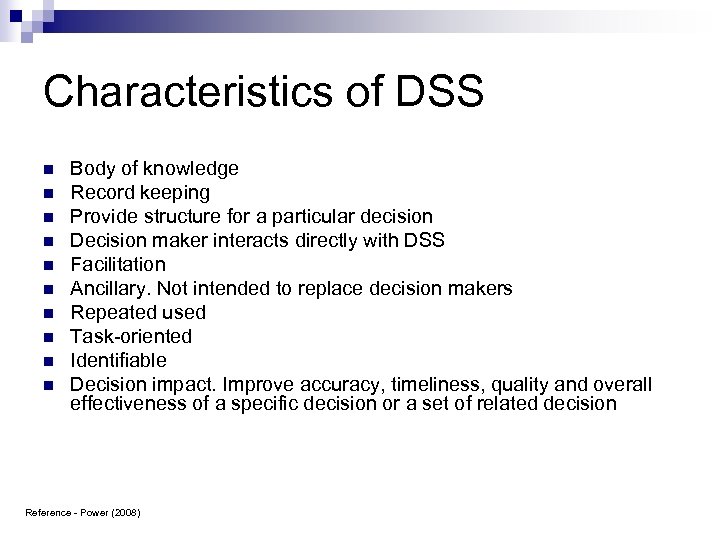 Characteristics of DSS

- Body of knowledge
- Record keeping
- Provide structure for a particular decision
- Decision maker interacts directly with DSS
- Facilitation
- Ancillary. Not intended to replace decision makers
- Repeated used
- Task-oriented
- Identifiable
- Decision impact. Improve accuracy, timeliness, quality and overall effectiveness of a specific decision or a set of related decision

Reference - Power (2008)